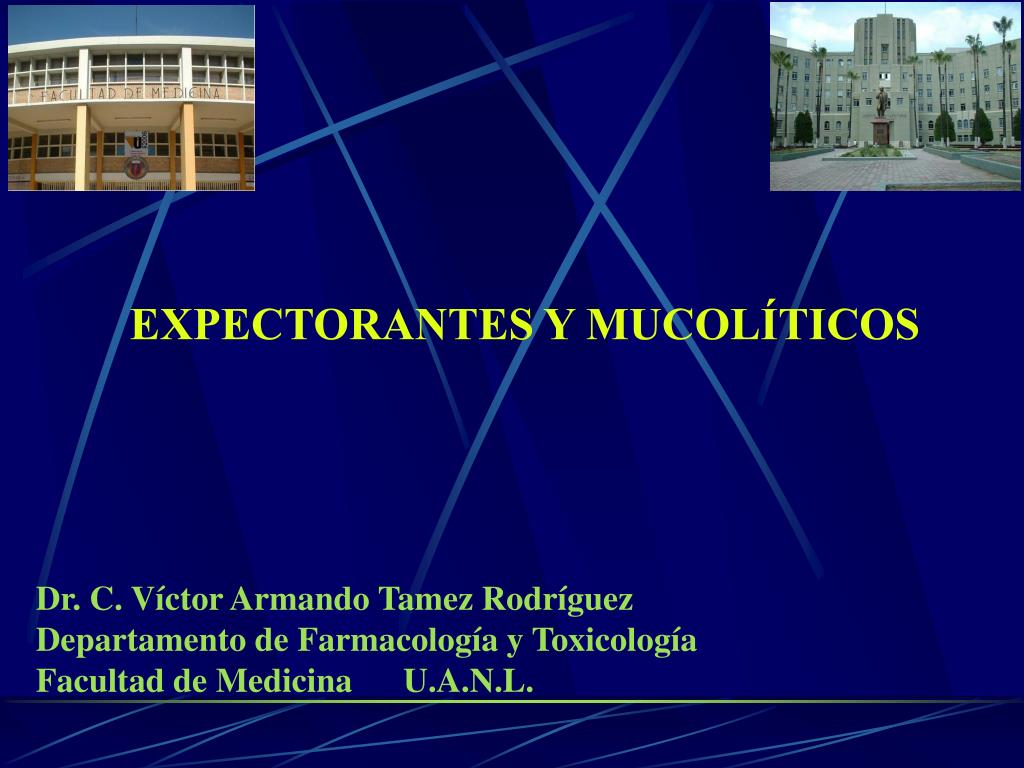 FACULTAD DE MEDICINA

EXPECTORANTES Y MUCOLÍTICOS

Dr. C. Víctor Armando Tamez Rodríguez
Departamento de Farmacología y Toxicología
Facultad de Medicina U.A.N.L.